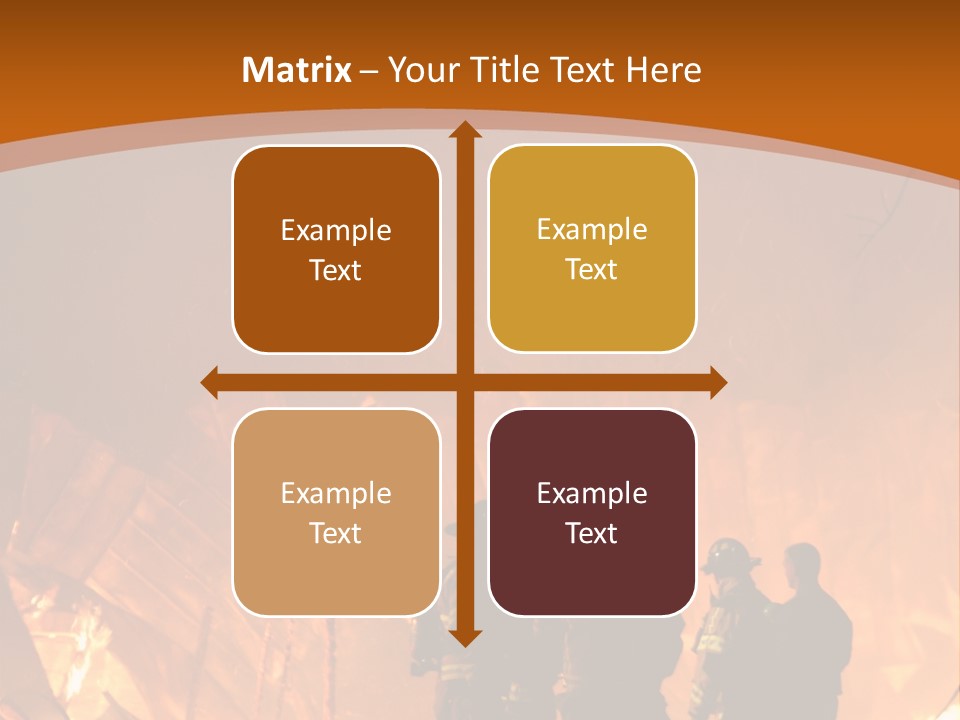 Matrix – Your Title Text Here

Example Text

Example Text

Example Text

Example Text